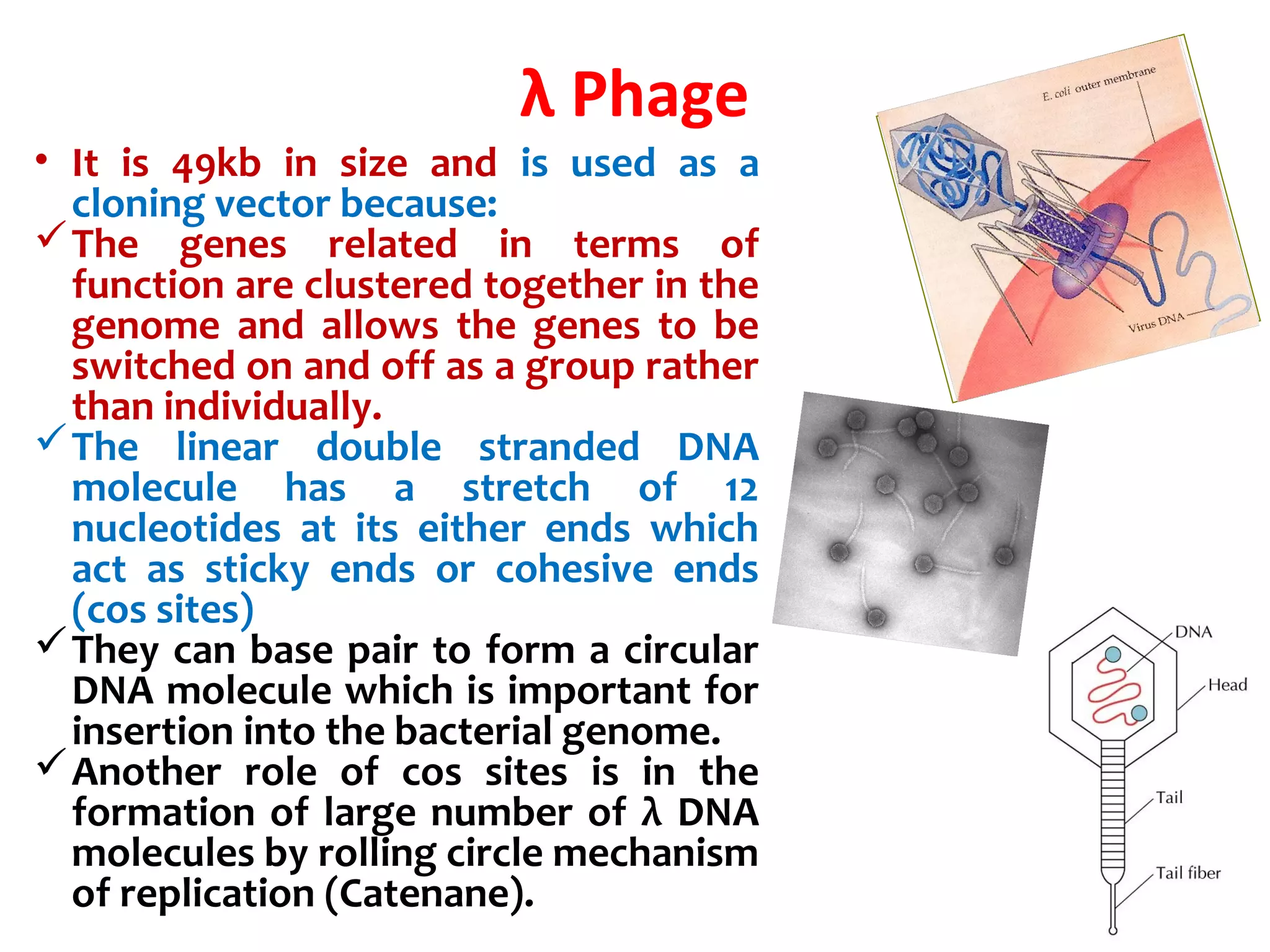 λ Phage

• It is 49kb in size and is used as a cloning vector because:

✓ The genes related in terms of function are clustered together in the genome and allows the genes to be switched on and off as a group rather than individually.

✓ The linear double stranded DNA molecule has a stretch of 12 nucleotides at its either ends which act as sticky ends or cohesive ends (cos sites)

✓ They can base pair to form a circular DNA molecule which is important for insertion into the bacterial genome.

✓ Another role of cos sites is in the formation of large number of λ DNA molecules by rolling circle mechanism of replication (Catenane).

E. coli outer membrane

Virus DNA

DNA

Head

Tail

Tail fiber